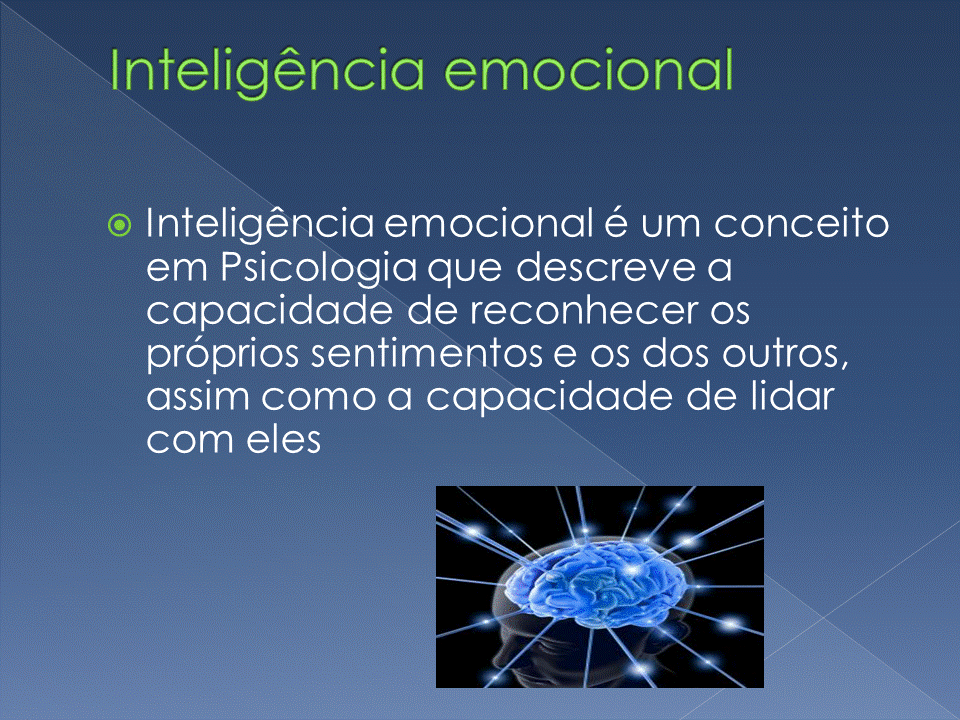 Inteligência emocional

Inteligência emocional é um conceito em Psicologia que descreve a capacidade de reconhecer os próprios sentimentos e os dos outros, assim como a capacidade de lidar com eles